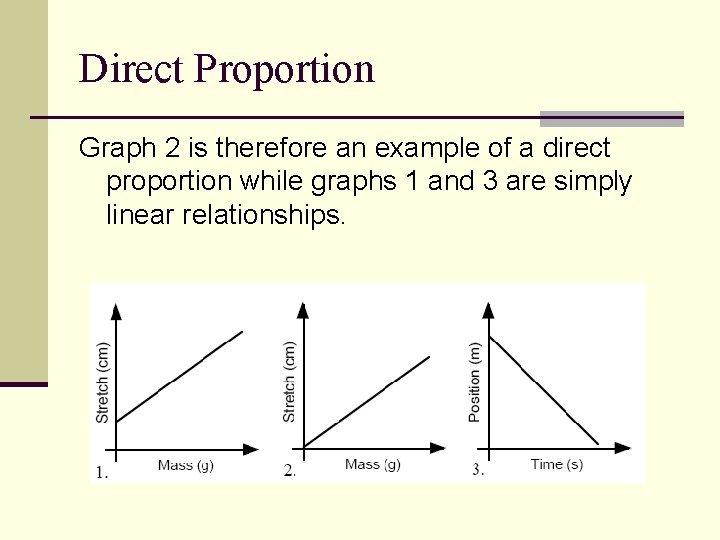 Direct Proportion

Graph 2 is therefore an example of a direct proportion while graphs 1 and 3 are simply linear relationships.

Stretch (cm)
Mass (g)
1.

Stretch (cm)
Mass (g)
2.

Position (m)
Time (s)
3.